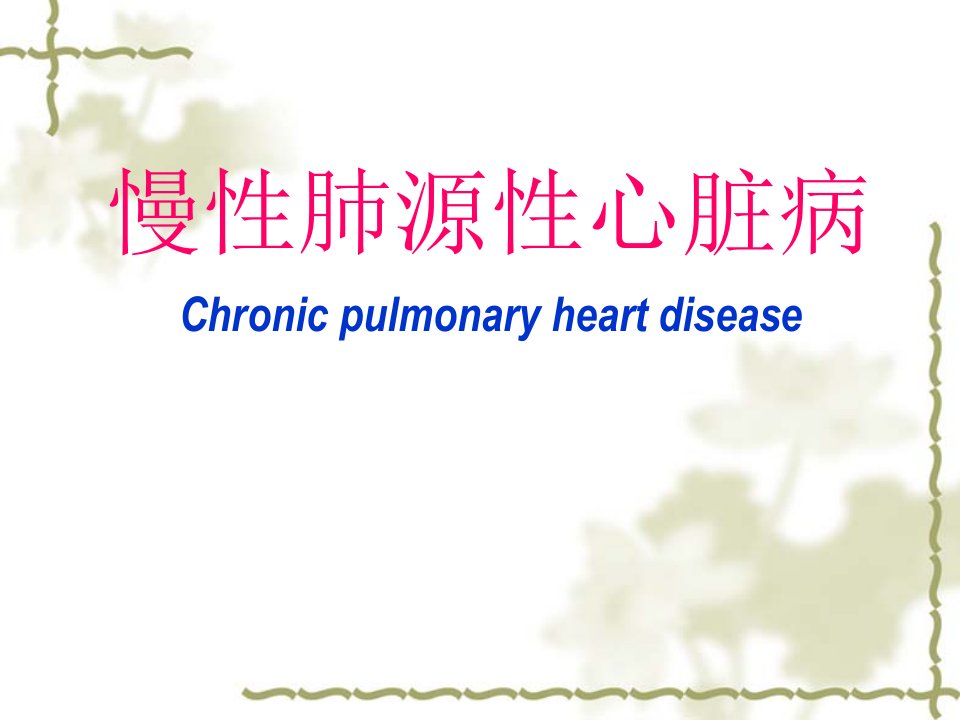 慢性肺源性心脏病

Chronic pulmonary heart disease